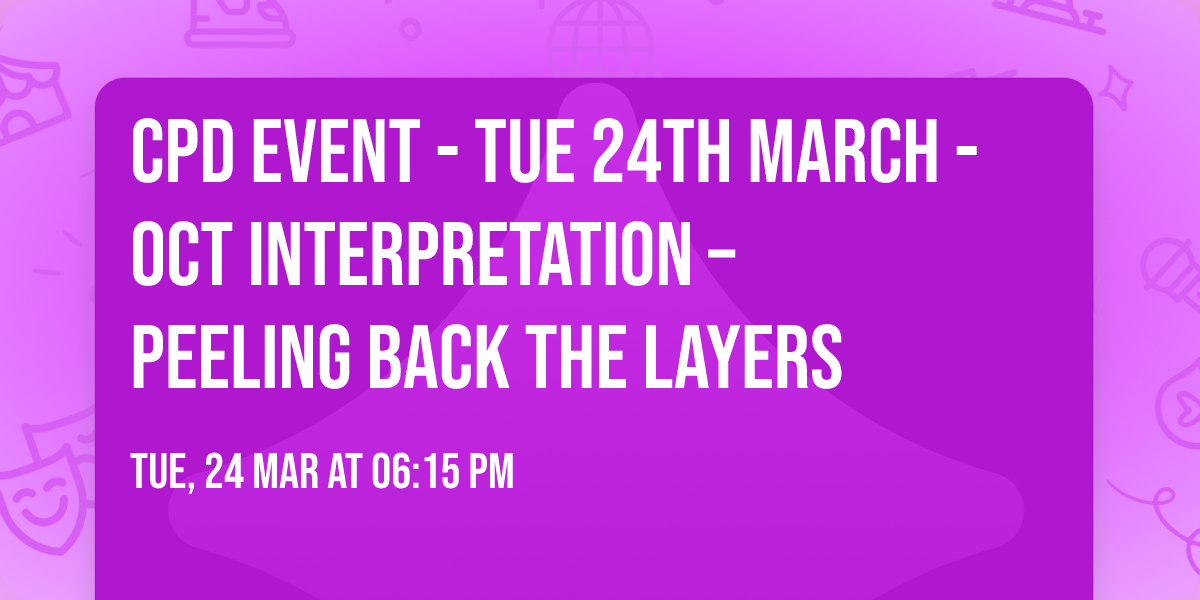 CPD EVENT - TUE 24TH MARCH - OCT INTERPRETATION – PEELING BACK THE LAYERS

TUE, 24 MAR AT 06:15 PM